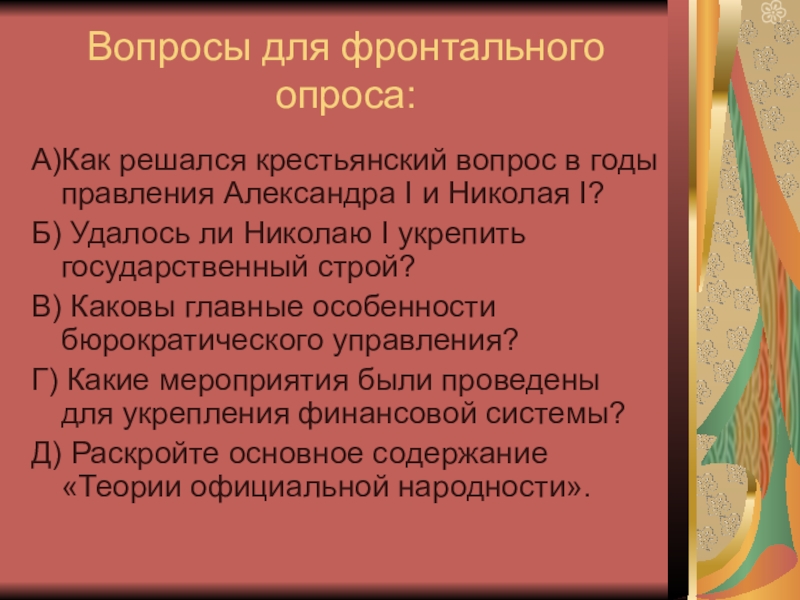 Вопросы для фронтального опроса:

А)Как решался крестьянский вопрос в годы правления Александра I и Николая I?

Б) Удалось ли Николаю I укрепить государственный строй?

В) Каковы главные особенности бюрократического управления?

Г) Какие мероприятия были проведены для укрепления финансовой системы?

Д) Раскройте основное содержание «Теории официальной народности».